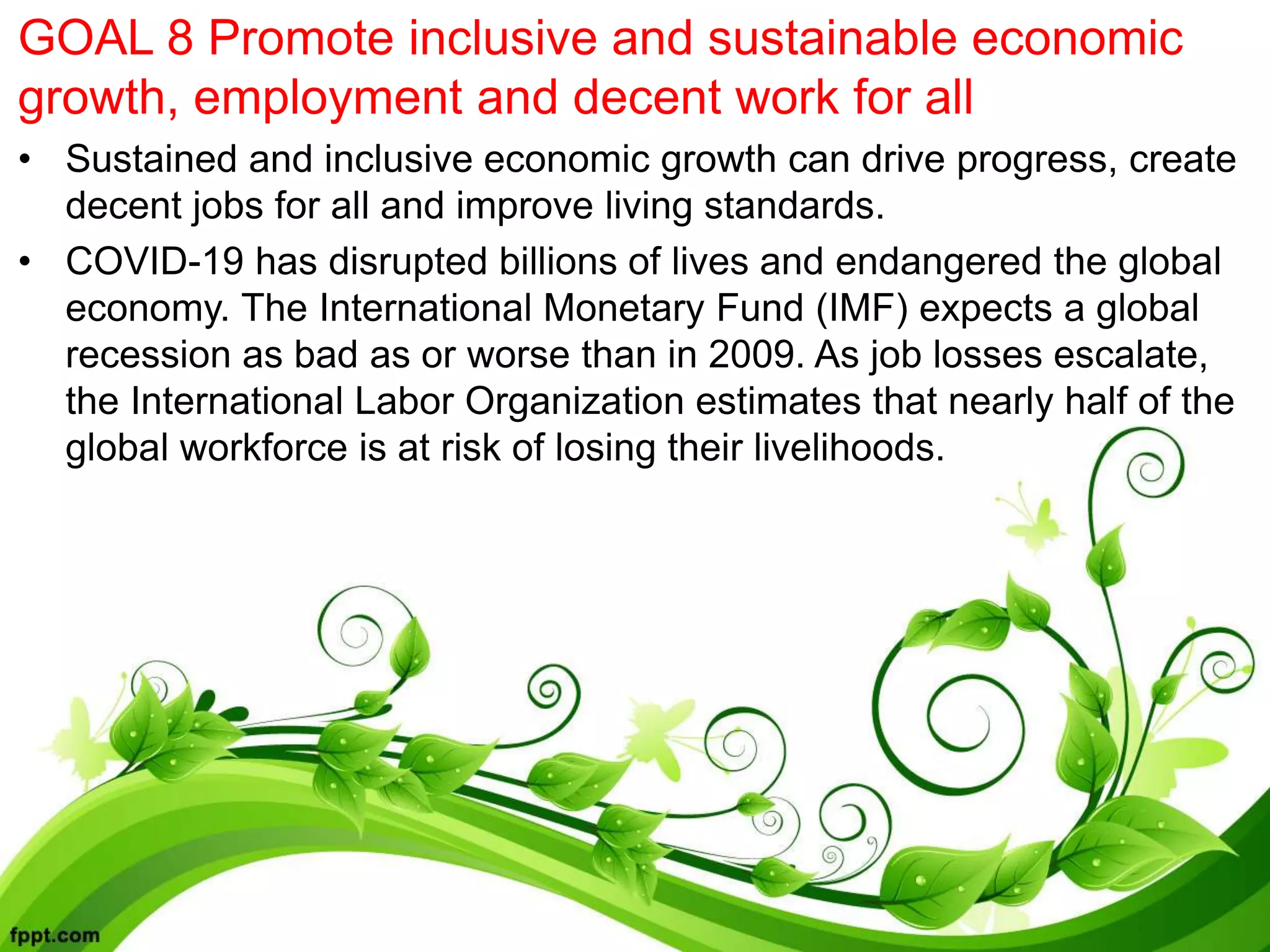 GOAL 8 Promote inclusive and sustainable economic growth, employment and decent work for all

• Sustained and inclusive economic growth can drive progress, create decent jobs for all and improve living standards.

• COVID-19 has disrupted billions of lives and endangered the global economy. The International Monetary Fund (IMF) expects a global recession as bad as or worse than in 2009. As job losses escalate, the International Labor Organization estimates that nearly half of the global workforce is at risk of losing their livelihoods.

fppt.com